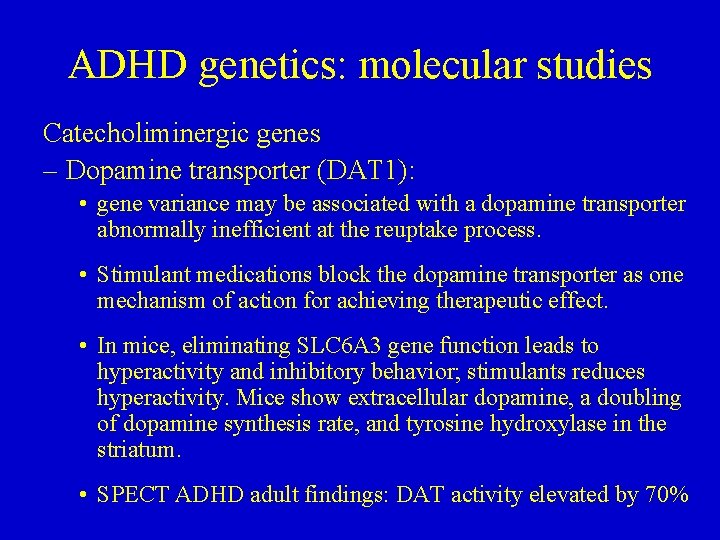 ADHD genetics: molecular studies

Catecholiminergic genes

– Dopamine transporter (DAT1):

• gene variance may be associated with a dopamine transporter abnormally inefficient at the reuptake process.

• Stimulant medications block the dopamine transporter as one mechanism of action for achieving therapeutic effect.

• In mice, eliminating SLC6A3 gene function leads to hyperactivity and inhibitory behavior; stimulants reduces hyperactivity. Mice show extracellular dopamine, a doubling of dopamine synthesis rate, and tyrosine hydroxylase in the striatum.

• SPECT ADHD adult findings: DAT activity elevated by 70%